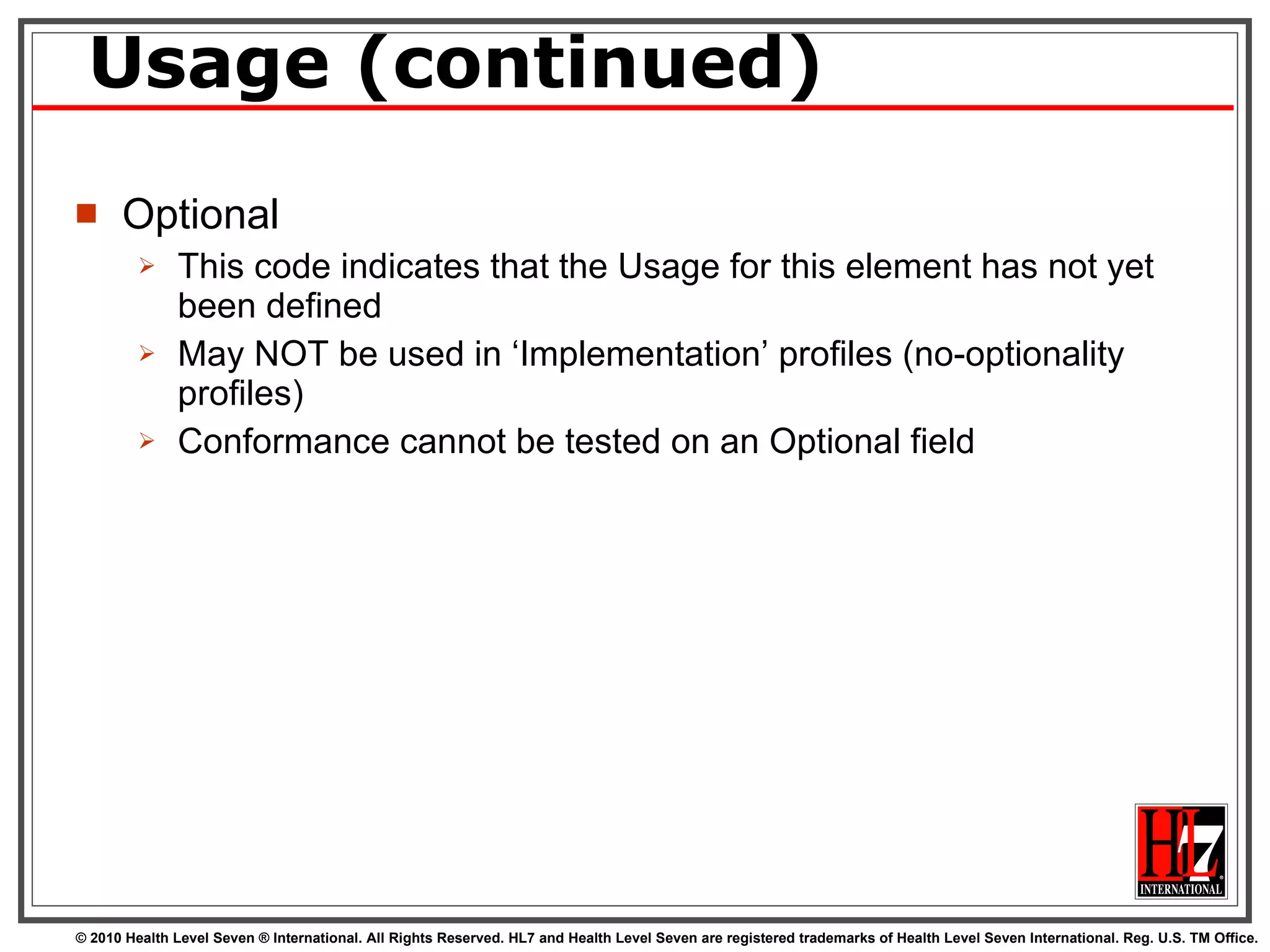 Usage (continued)

Optional

This code indicates that the Usage for this element has not yet been defined

May NOT be used in ‘Implementation’ profiles (no-optionality profiles)

Conformance cannot be tested on an Optional field

HL7 INTERNATIONAL

© 2010 Health Level Seven ® International. All Rights Reserved. HL7 and Health Level Seven are registered trademarks of Health Level Seven International. Reg. U.S. TM Office.